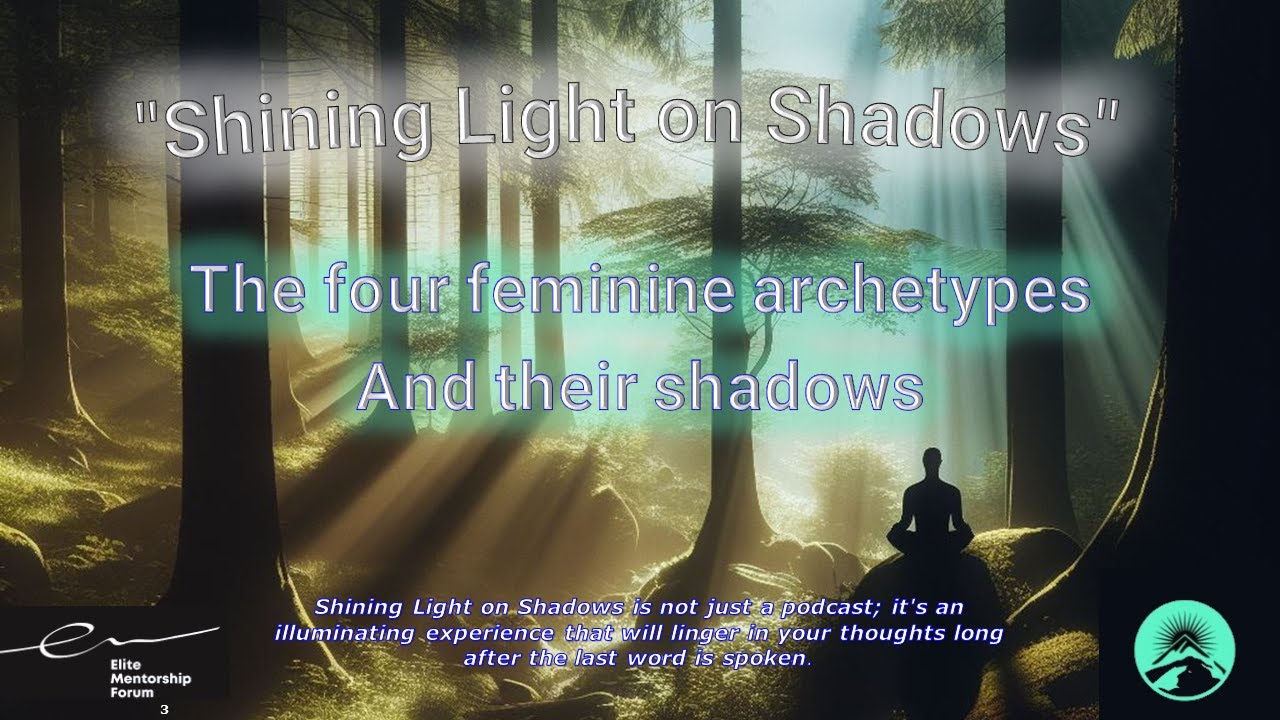 "Shining Light on Shadows"

The four feminine archetypes
And their shadows

Shining Light on Shadows is not just a podcast; it's an illuminating experience that will linger in your thoughts long after the last word is spoken.

Elite Mentorship Forum

3